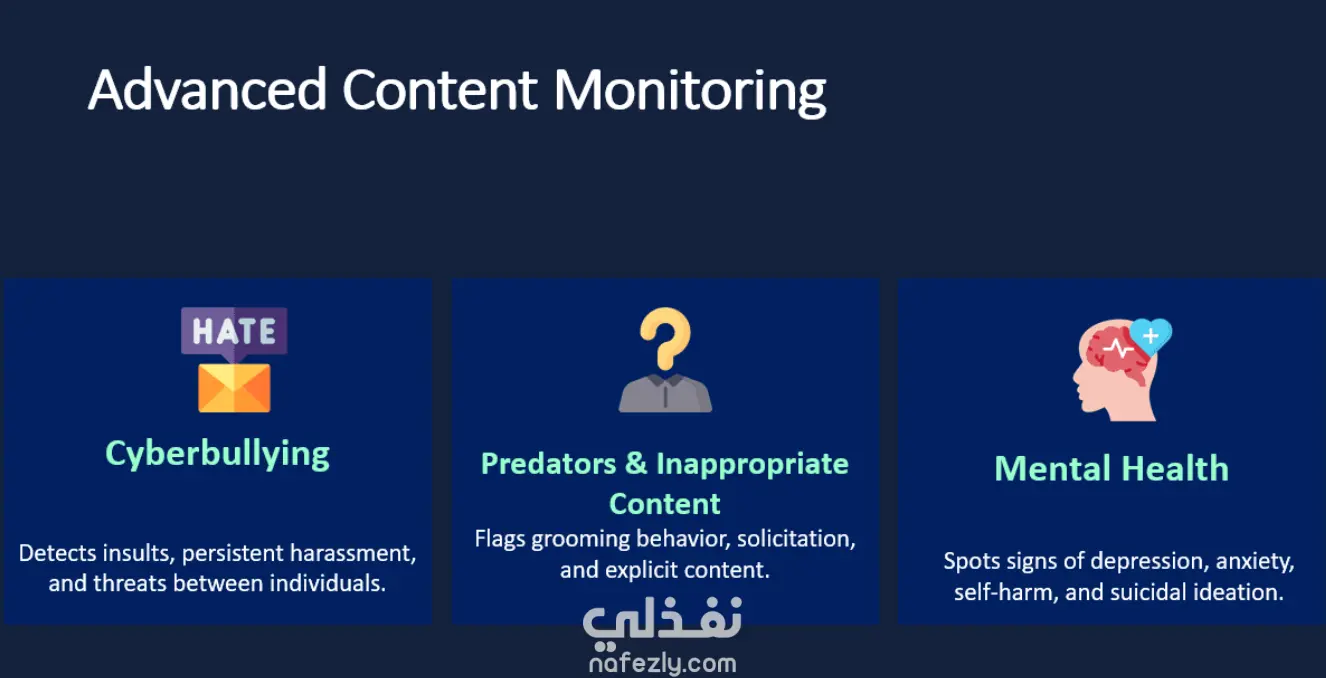 Advanced Content Monitoring

HATE

Cyberbullying

Detects insults, persistent harassment, and threats between individuals.

Predators & Inappropriate Content

Flags grooming behavior, solicitation, and explicit content.

Mental Health

Spots signs of depression, anxiety, self-harm, and suicidal ideation.

نفذلي
nafezly.com